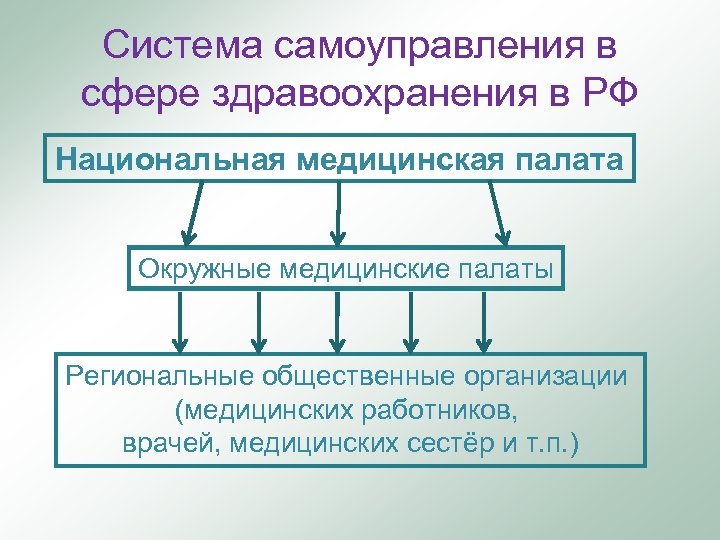 Система самоуправления в сфере здравоохранения в РФ

Национальная медицинская палата

Окружные медицинские палаты

Региональные общественные организации (медицинских работников, врачей, медицинских сестёр и т.п.)